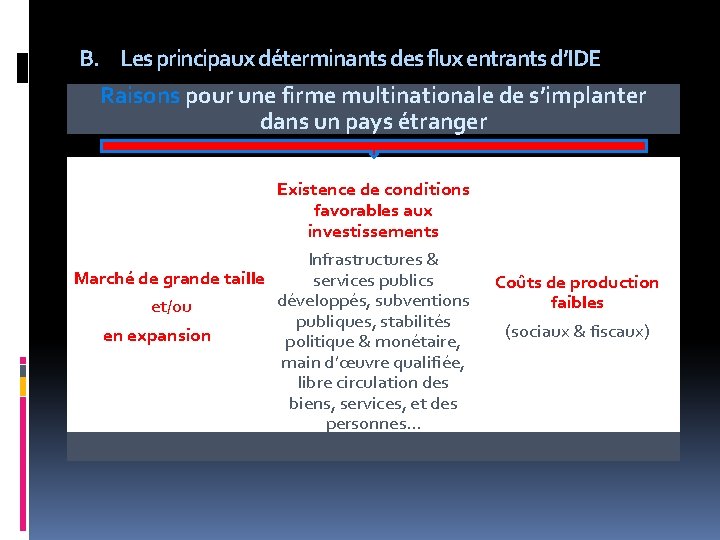 B. Les principaux déterminants des flux entrants d'IDE

Raisons pour une firme multinationale de s'implanter dans un pays étranger

Marché de grande taille
et/ou
en expansion

Existence de conditions favorables aux investissements

Infrastructures & services publics développés, subventions publiques, stabilités politique & monétaire, main d'œuvre qualifiée, libre circulation des biens, services, et des personnes…

Coûts de production faibles

(sociaux & fiscaux)